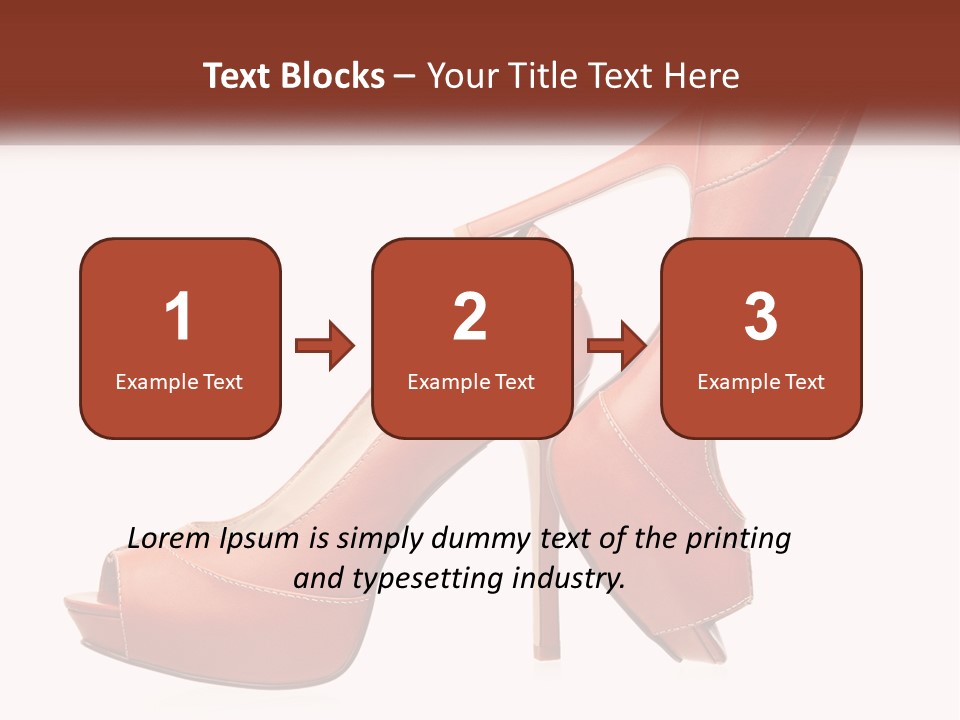 Text Blocks – Your Title Text Here

1
Example Text

2
Example Text

3
Example Text

Lorem Ipsum is simply dummy text of the printing and typesetting industry.